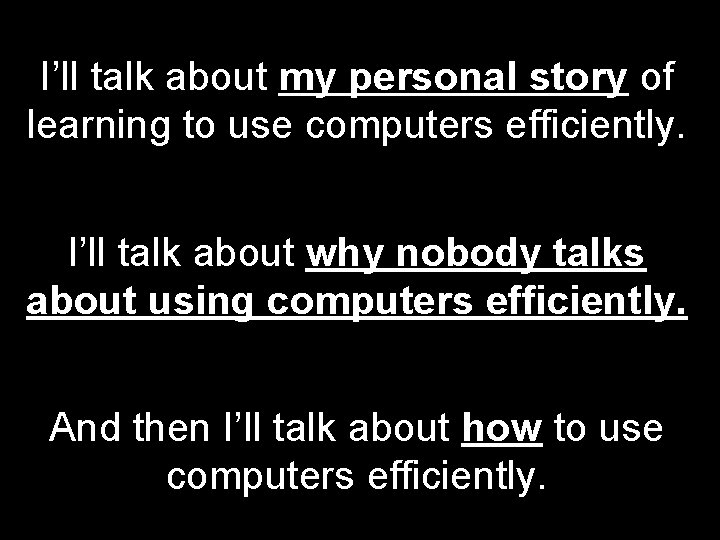 I’ll talk about my personal story of learning to use computers efficiently.

I’ll talk about why nobody talks about using computers efficiently.

And then I’ll talk about how to use computers efficiently.